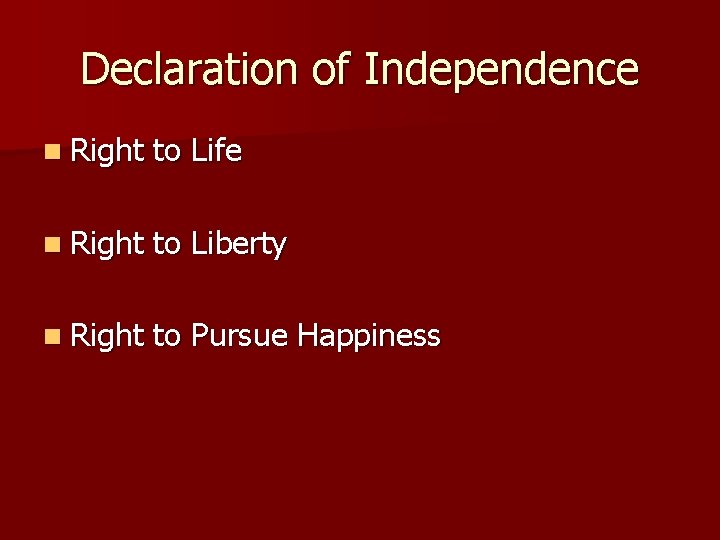 Declaration of Independence

- Right to Life

- Right to Liberty

- Right to Pursue Happiness